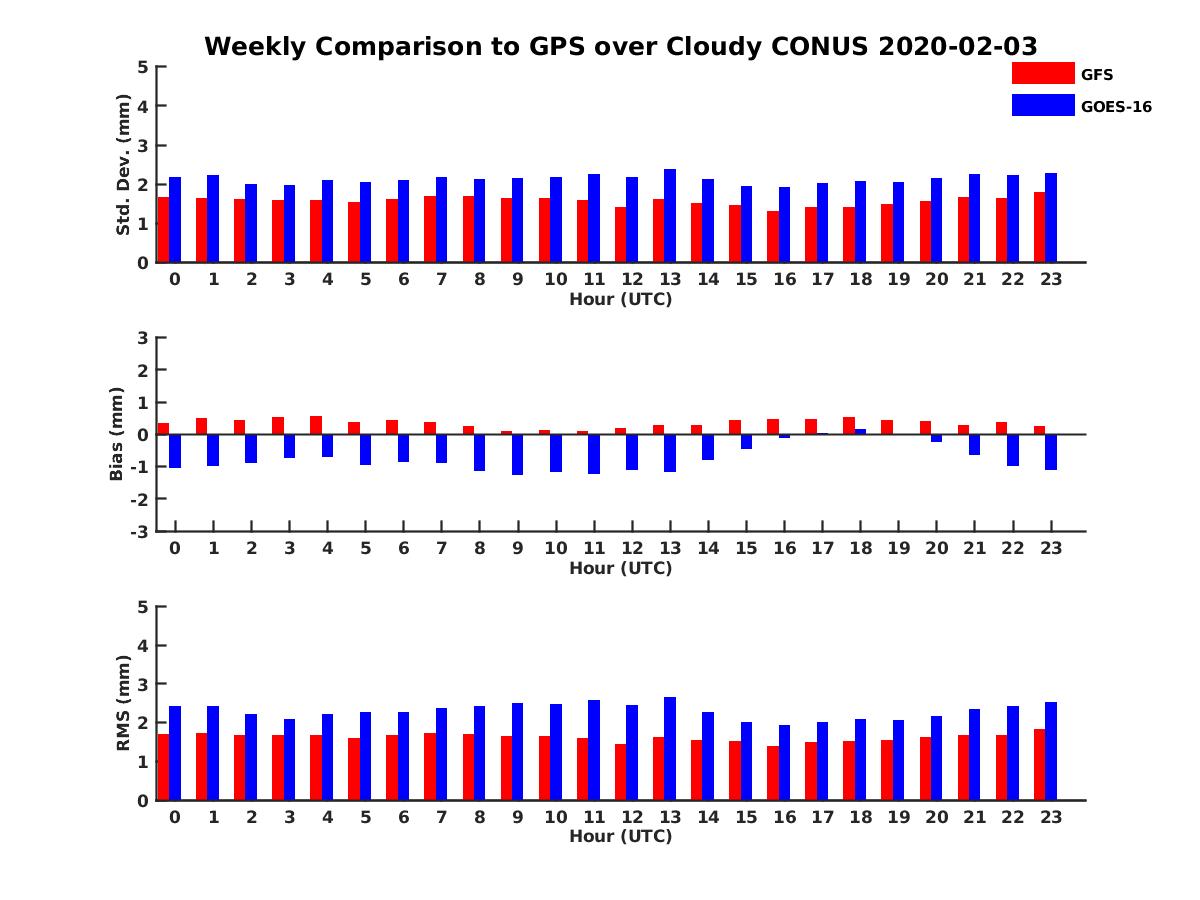 Weekly Comparison to GPS over Cloudy CONUS 2020-02-03

GFS
GOES-16

Std. Dev. (mm)
5
4
3
2
1
0
0 1 2 3 4 5 6 7 8 9 10 11 12 13 14 15 16 17 18 19 20 21 22 23
Hour (UTC)

Bias (mm)
3
2
1
0
-1
-2
-3
0 1 2 3 4 5 6 7 8 9 10 11 12 13 14 15 16 17 18 19 20 21 22 23
Hour (UTC)

RMS (mm)
5
4
3
2
1
0
0 1 2 3 4 5 6 7 8 9 10 11 12 13 14 15 16 17 18 19 20 21 22 23
Hour (UTC)